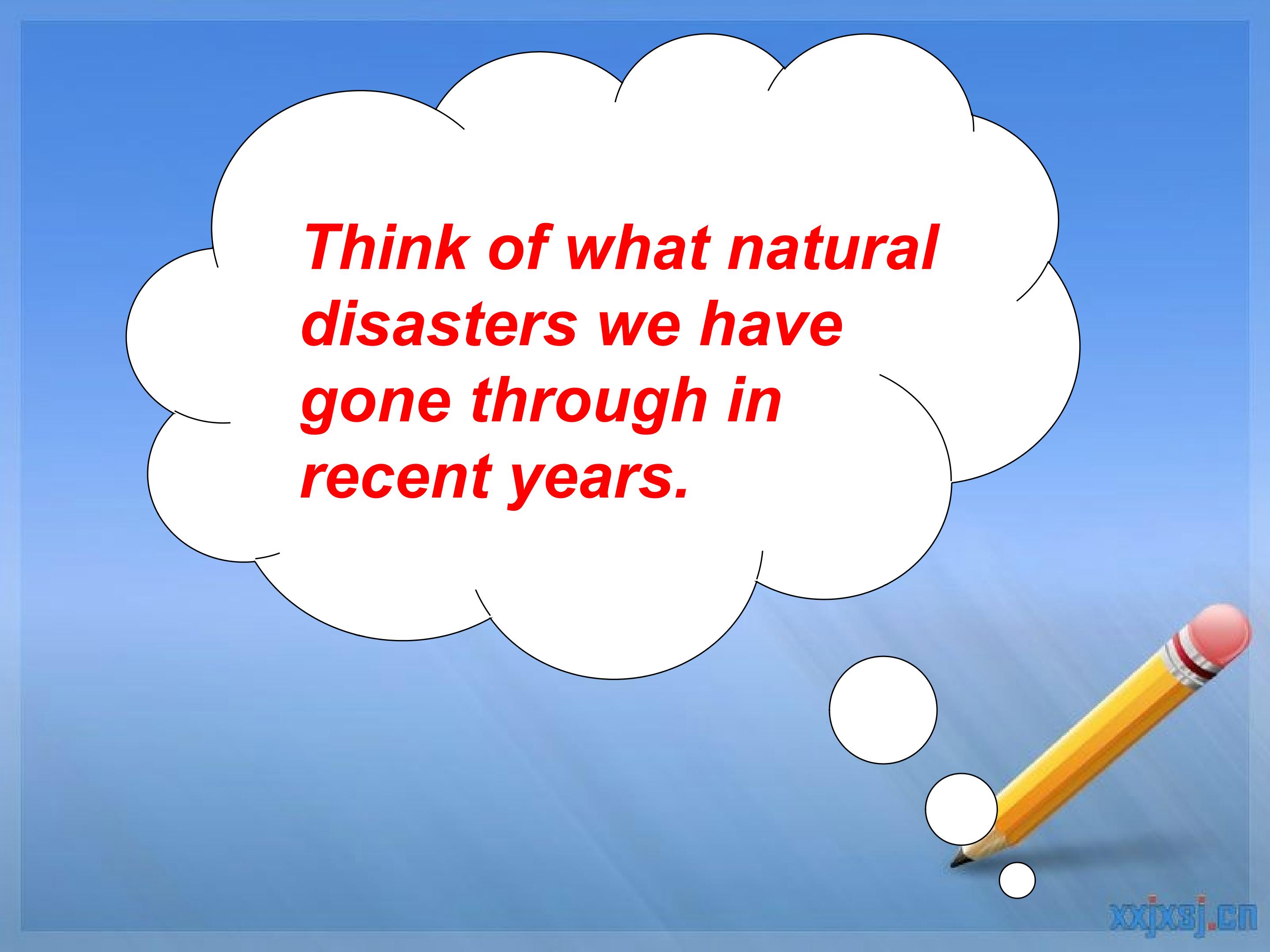 Think of what natural disasters we have gone through in recent years.

xxjxsj.cn